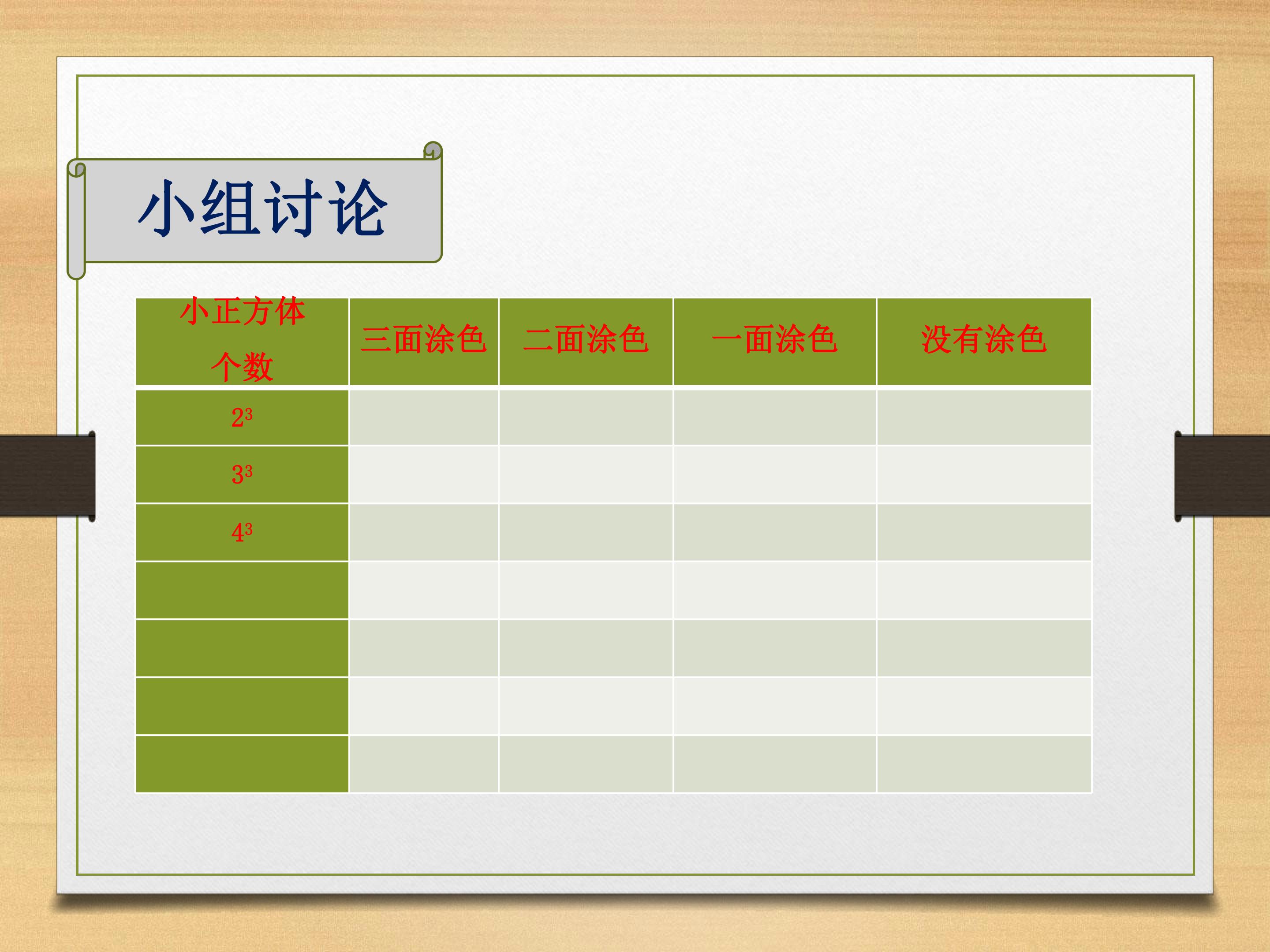 小组讨论

| 小正方体个数 | 三面涂色 | 二面涂色 | 一面涂色 | 没有涂色 |
|---|---|---|---|---|
| $2^3$ | | | | |
| $3^3$ | | | | |
| $4^3$ | | | | |
| | | | | |
| | | | | |
| | | | | |
| | | | | |